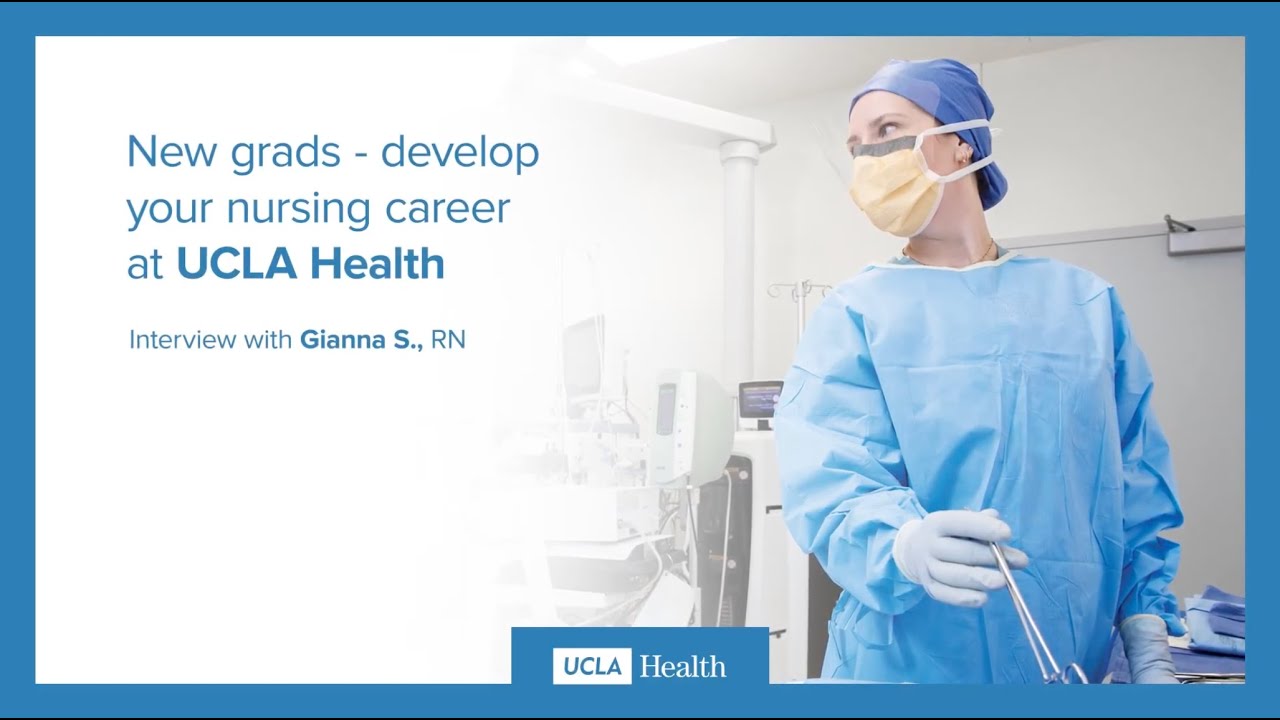 New grads - develop your nursing career at UCLA Health

Interview with Gianna S., RN

UCLA Health